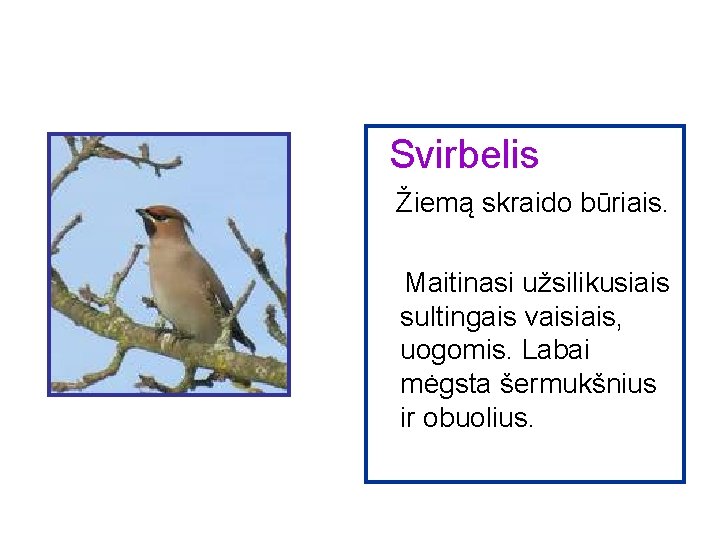 Svirbelis

Žiemą skraido būriais.

Maitinasi užsilikusiais sultingais vaisiais, uogomis. Labai mėgsta šermukšnius ir obuolius.